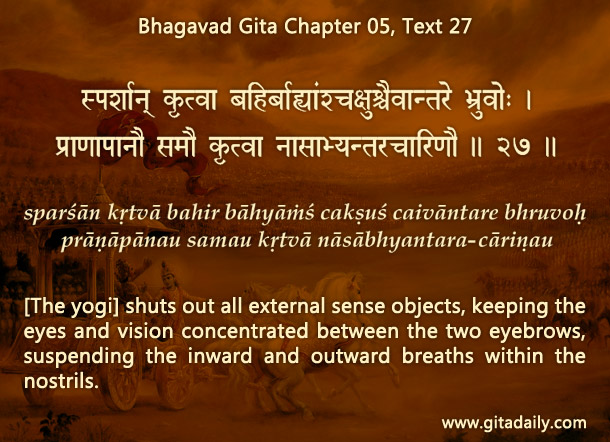 Bhagavad Gita Chapter 05, Text 27

स्पर्शान् कृत्वा बहिर्बाह्यांश्चक्षुश्चैवान्तरे भ्रुवोः ।
प्राणापानौ समौ कृत्वा नासाभ्यन्तरचारिणौ ॥ २७ ॥

sparśān kṛtvā bahir bāhyāṁś cakṣuś caivāntare bhruvoḥ
prāṇāpānau samau kṛtvā nāsābhyantara-cāriṇau

[The yogi] shuts out all external sense objects, keeping the eyes and vision concentrated between the two eyebrows, suspending the inward and outward breaths within the nostrils.

www.gitadaily.com